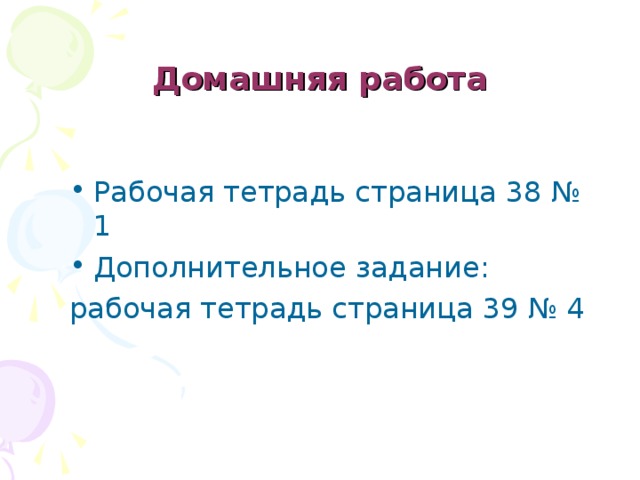 Домашняя работа

• Рабочая тетрадь страница 38 № 1
• Дополнительное задание:
рабочая тетрадь страница 39 № 4